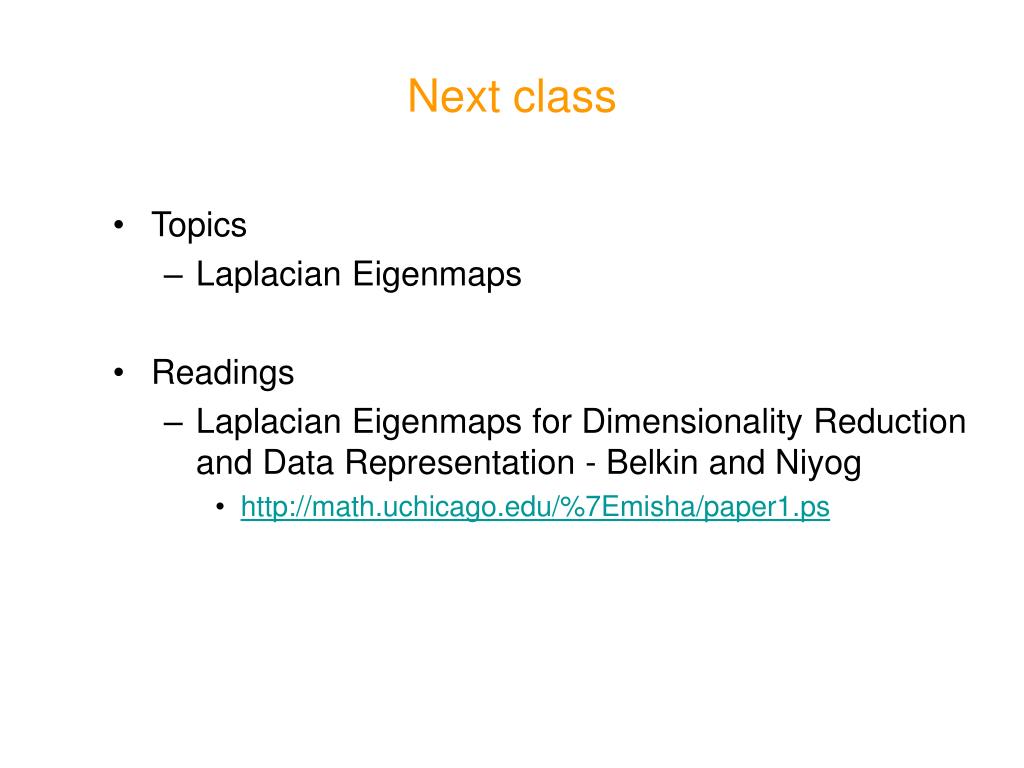 Next class

• Topics
– Laplacian Eigenmaps

• Readings
– Laplacian Eigenmaps for Dimensionality Reduction and Data Representation - Belkin and Niyog
• http://math.uchicago.edu/%7Emisha/paper1.ps